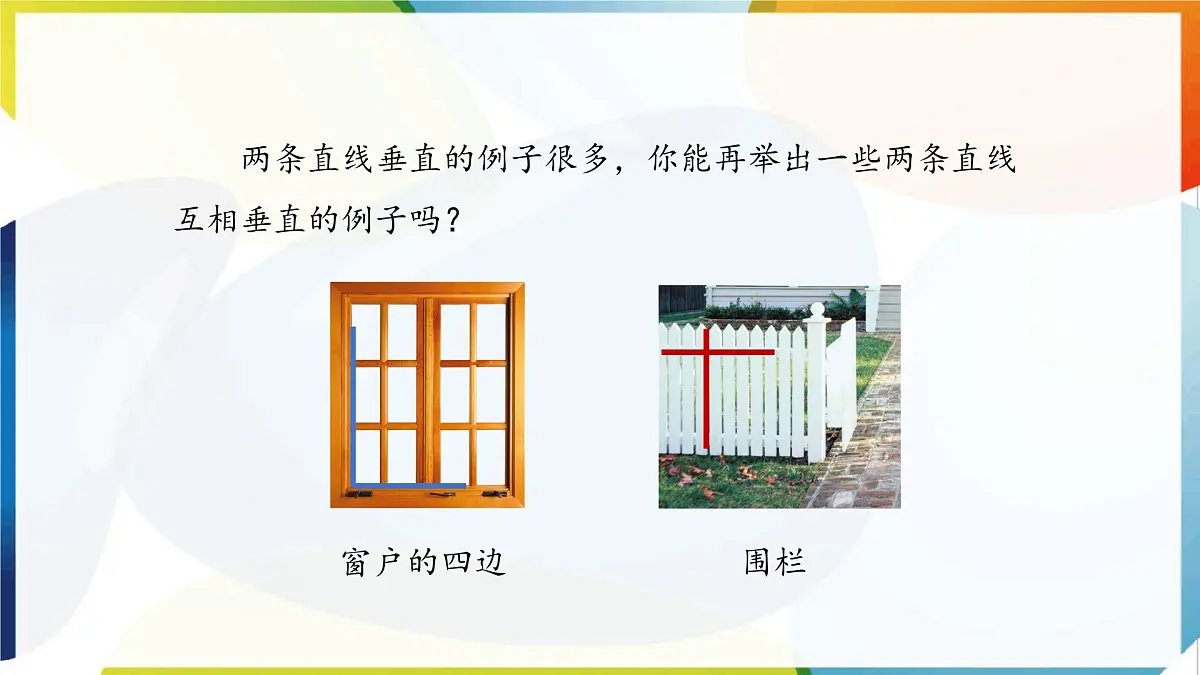 两条直线垂直的例子很多，你能再举出一些两条直线互相垂直的例子吗？

窗户的四边

围栏